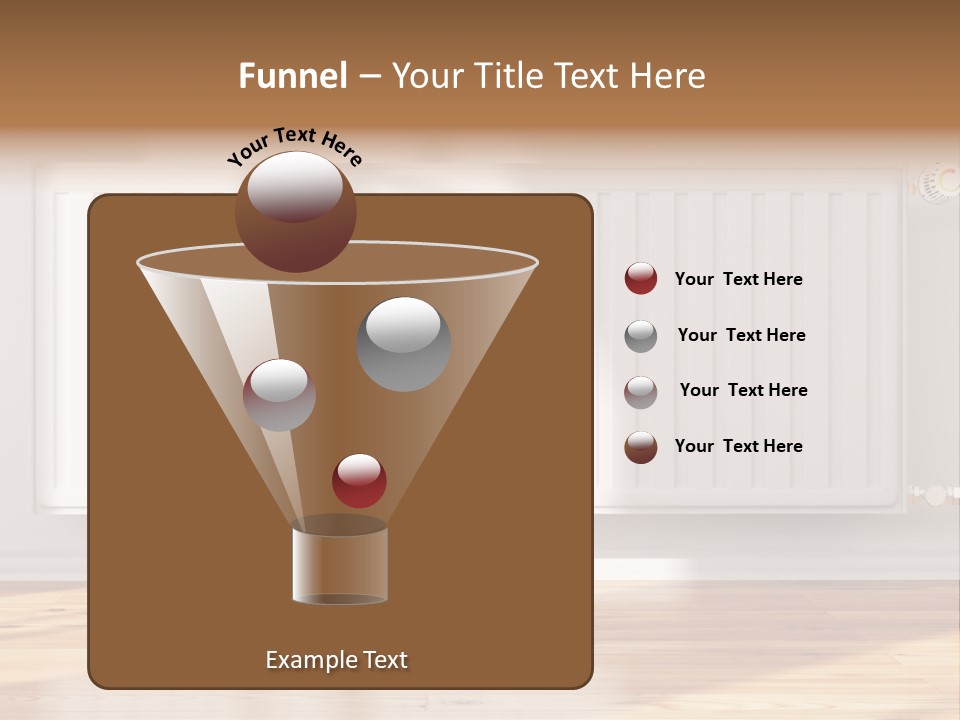 Funnel – Your Title Text Here

Your Text Here

Your  Text Here

Your  Text Here

Your  Text Here

Your  Text Here

Example Text